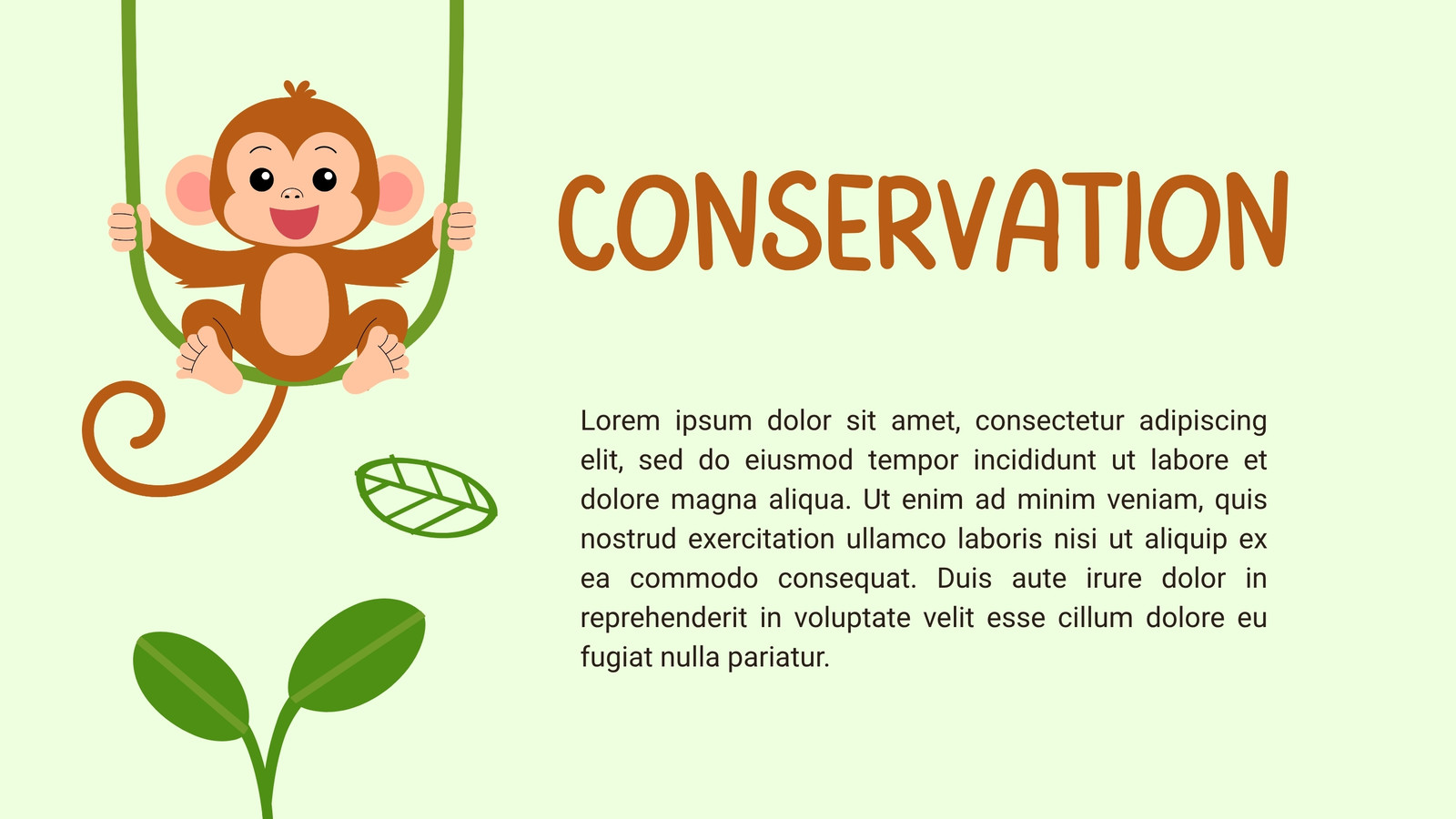 CONSERVATION

Lorem ipsum dolor sit amet, consectetur adipiscing elit, sed do eiusmod tempor incididunt ut labore et dolore magna aliqua. Ut enim ad minim veniam, quis nostrud exercitation ullamco laboris nisi ut aliquip ex ea commodo consequat. Duis aute irure dolor in reprehenderit in voluptate velit esse cillum dolore eu fugiat nulla pariatur.